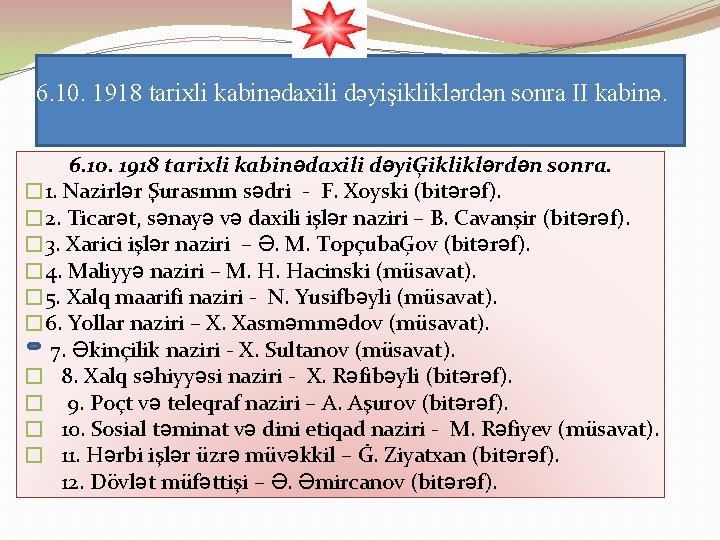 6.10. 1918 tarixli kabinədaxili dəyişikliklərdən sonra II kabinə.

6.10. 1918 tarixli kabinədaxili dəyiĢikliklərdən sonra.

1. Nazirlər Şurasının sədri - F. Xoyski (bitərəf).
2. Ticarət, sənayə və daxili işlər naziri – B. Cavanşir (bitərəf).
3. Xarici işlər naziri – Ə. M. TopçubaĢov (bitərəf).
4. Maliyyə naziri – M. H. Hacinski (müsavat).
5. Xalq maarifi naziri - N. Yusifbəyli (müsavat).
6. Yollar naziri – X. Xasməmmədov (müsavat).
7. Əkinçilik naziri - X. Sultanov (müsavat).
8. Xalq səhiyyəsi naziri - X. Rəfibəyli (bitərəf).
9. Poçt və teleqraf naziri – A. Aşurov (bitərəf).
10. Sosial təminat və dini etiqad naziri - M. Rəfiyev (müsavat).
11. Hərbi işlər üzrə müvəkkil – Ġ. Ziyatxan (bitərəf).
12. Dövlət müfəttişi – Ə. Əmircanov (bitərəf).